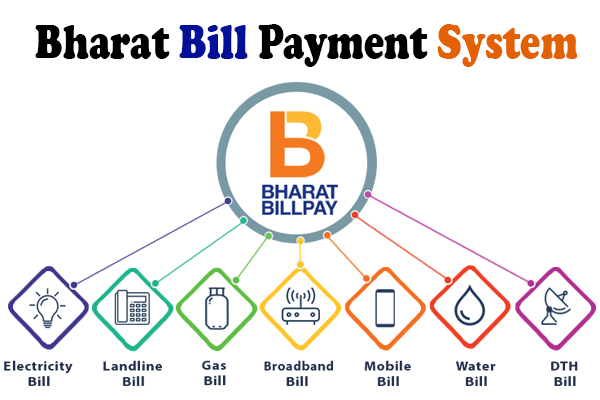 Bharat Bill Payment System

BHARAT BILLPAY

Electricity Bill

Landline Bill

Gas Bill

Broadband Bill

Mobile Bill

Water Bill

DTH Bill